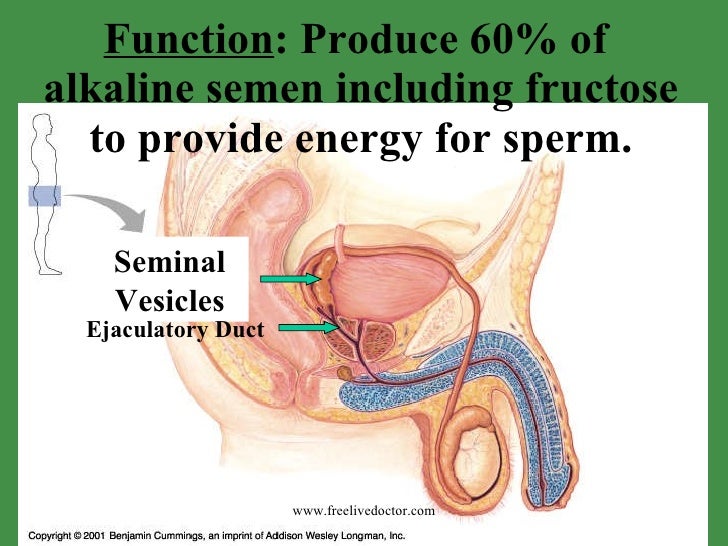 Function: Produce 60% of alkaline semen including fructose to provide energy for sperm.

Seminal Vesicles

Ejaculatory Duct

www.freelivedoctor.com

Copyright © 2001 Benjamin Cummings, an imprint of Addison Wesley Longman, Inc.